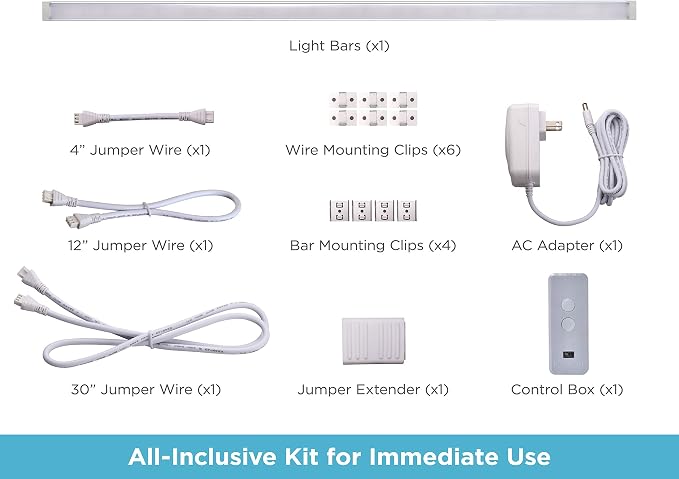 Light Bars (x1)

4" Jumper Wire (x1)

Wire Mounting Clips (x6)

12" Jumper Wire (x1)

Bar Mounting Clips (x4)

AC Adapter (x1)

30" Jumper Wire (x1)

Jumper Extender (x1)

Control Box (x1)

All-Inclusive Kit for Immediate Use